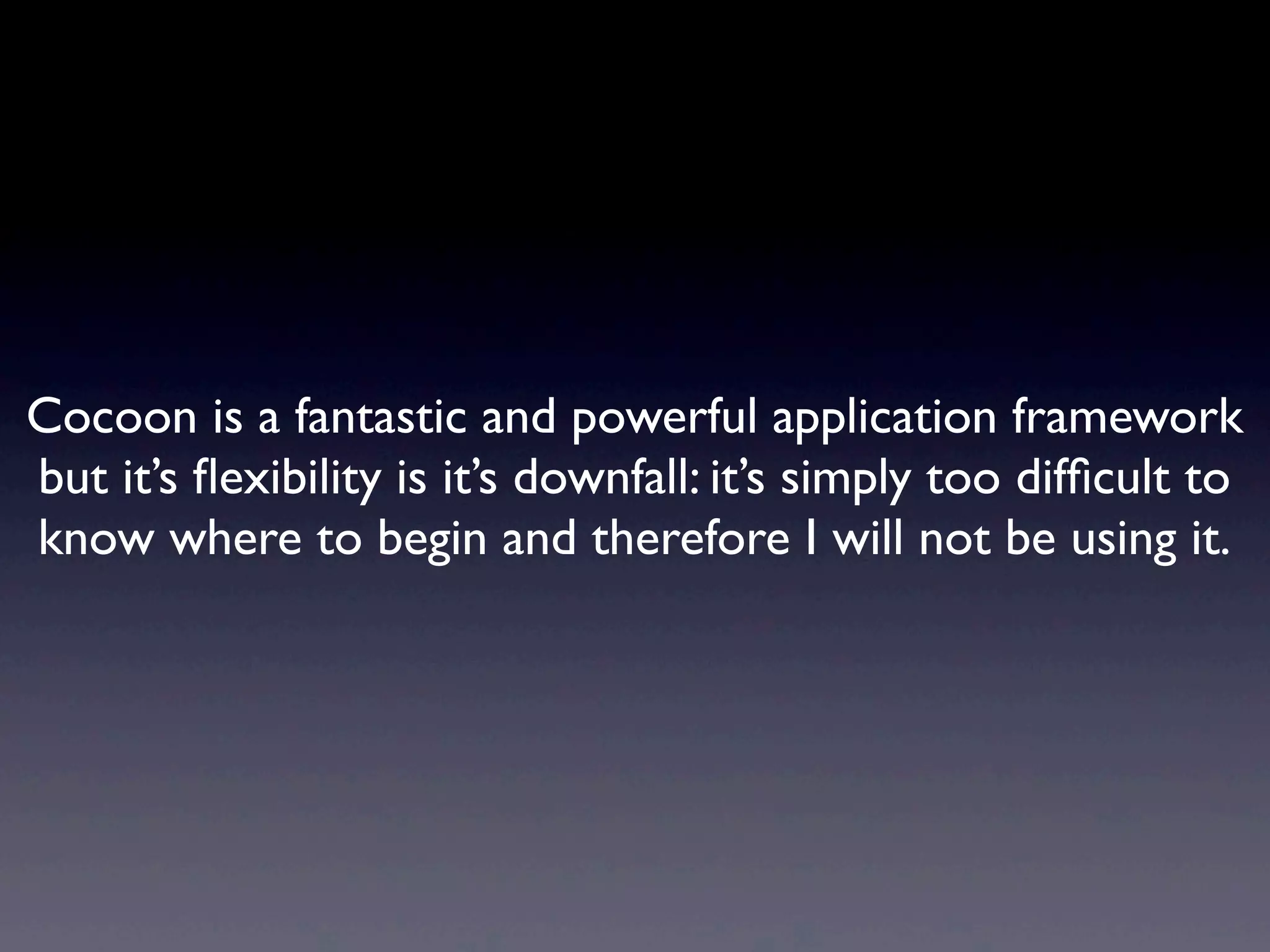 Cocoon is a fantastic and powerful application framework but it’s flexibility is it’s downfall: it’s simply too difficult to know where to begin and therefore I will not be using it.